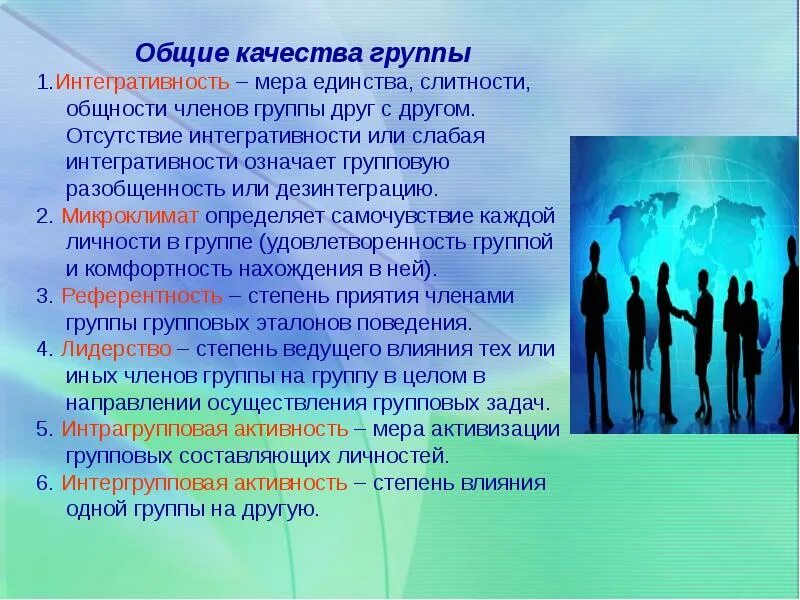 Общие качества группы

1.Интегративность – мера единства, слитности, общности членов группы друг с другом. Отсутствие интегративности или слабая интегративности означает групповую разобщенность или дезинтеграцию.

2. Микроклимат определяет самочувствие каждой личности в группе (удовлетворенность группой и комфортность нахождения в ней).

3. Референтность – степень приятия членами группы групповых эталонов поведения.

4. Лидерство – степень ведущего влияния тех или иных членов группы на группу в целом в направлении осуществления групповых задач.

5. Интрагрупповая активность – мера активизации групповых составляющих личностей.

6. Интергрупповая активность – степень влияния одной группы на другую.